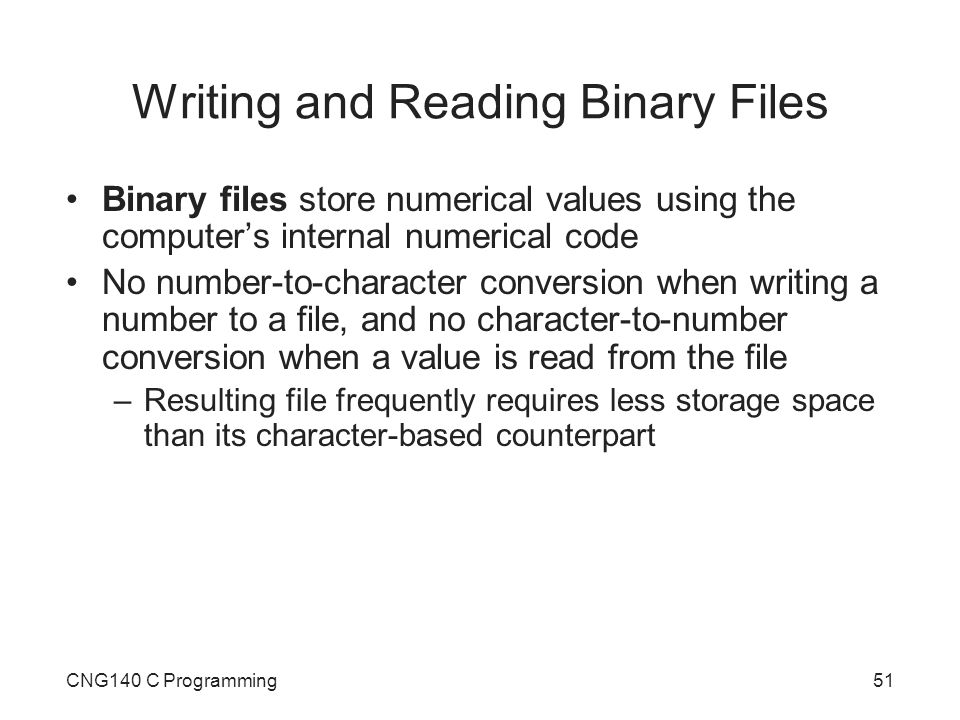 Writing and Reading Binary Files

• Binary files store numerical values using the computer’s internal numerical code

• No number-to-character conversion when writing a number to a file, and no character-to-number conversion when a value is read from the file

– Resulting file frequently requires less storage space than its character-based counterpart

CNG140 C Programming

51